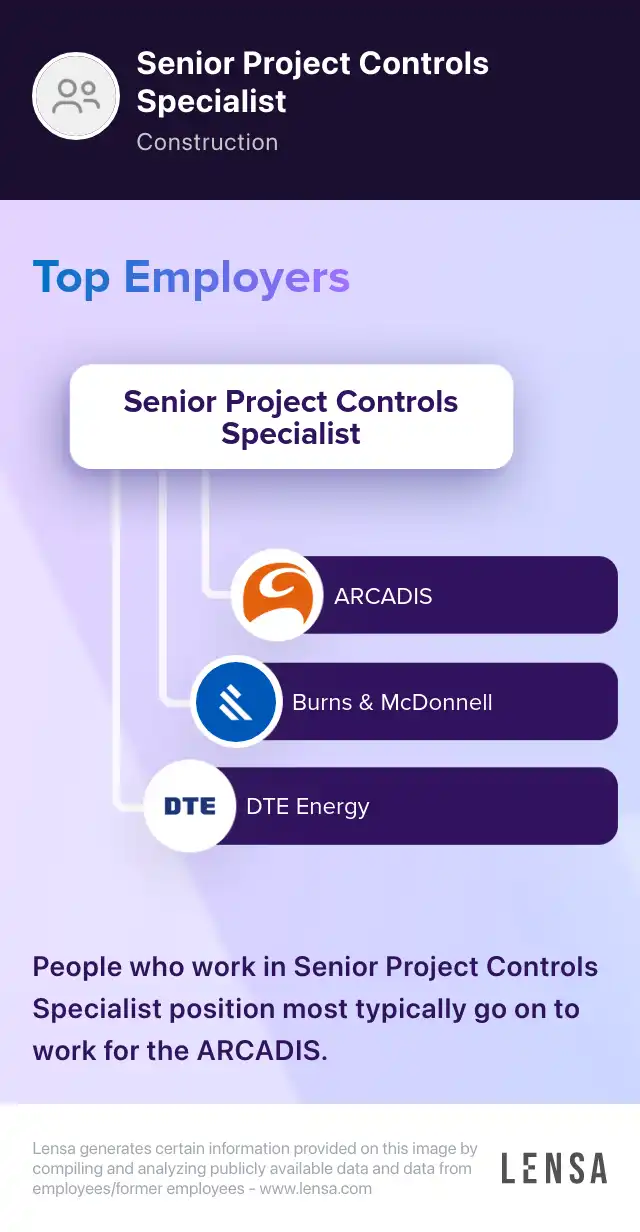 Senior Project Controls Specialist
Construction

Top Employers

Senior Project Controls Specialist

ARCADIS

Burns & McDonnell

DTE

DTE Energy

People who work in Senior Project Controls Specialist position most typically go on to work for the ARCADIS.

Lensa generates certain information provided on this image by compiling and analyzing publicly available data and data from employees/former employees - www.lensa.com

LENSA